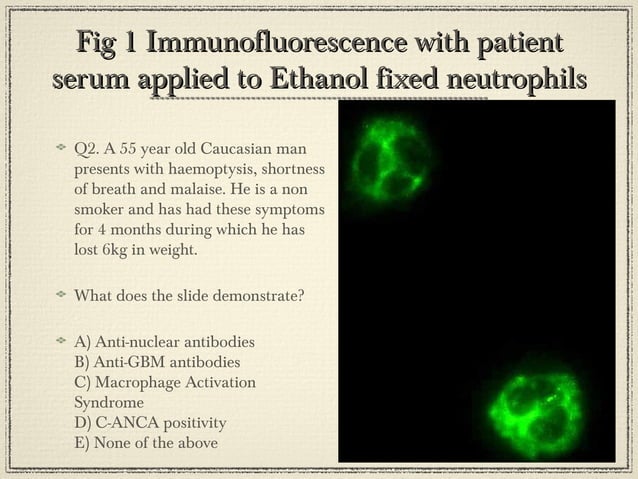 Fig 1 Immunofluorescence with patient serum applied to Ethanol fixed neutrophils

Q2. A 55 year old Caucasian man presents with haemoptysis, shortness of breath and malaise. He is a non smoker and has had these symptoms for 4 months during which he has lost 6kg in weight.

What does the slide demonstrate?

A) Anti-nuclear antibodies
B) Anti-GBM antibodies
C) Macrophage Activation Syndrome
D) C-ANCA positivity
E) None of the above